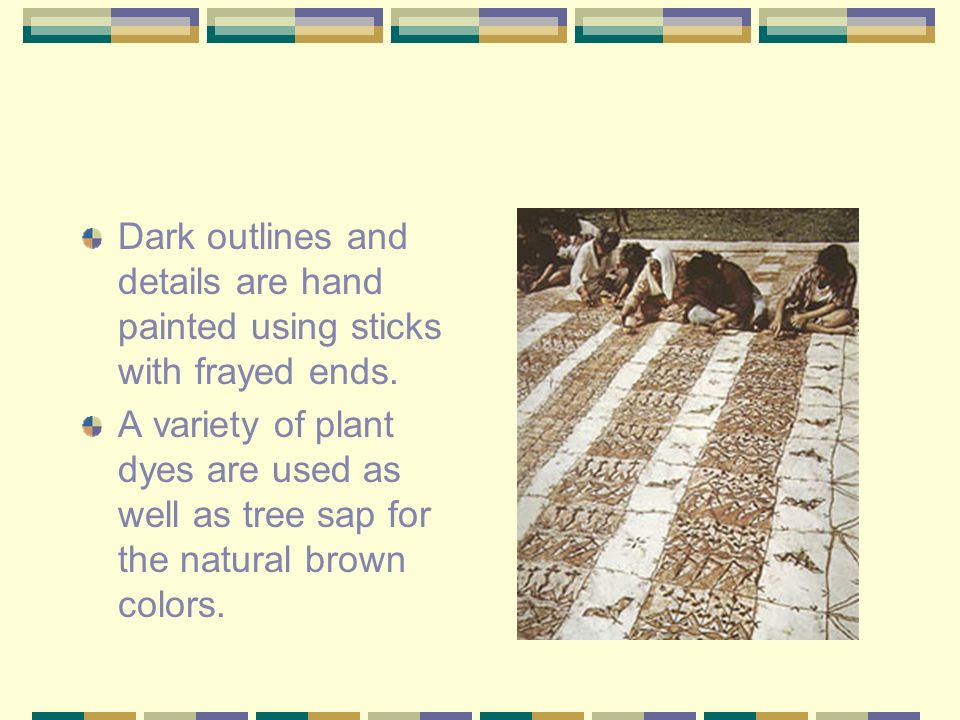 Dark outlines and details are hand painted using sticks with frayed ends.

A variety of plant dyes are used as well as tree sap for the natural brown colors.